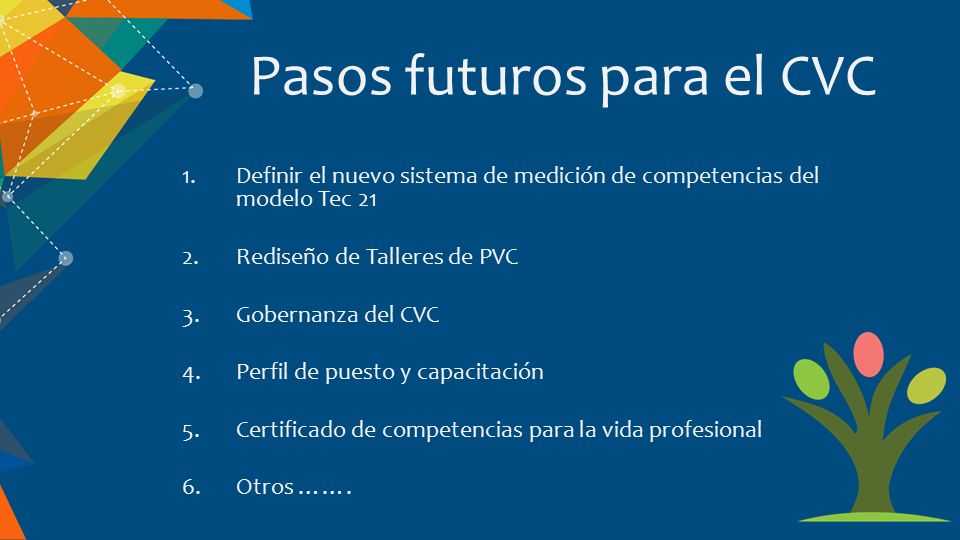 Pasos futuros para el CVC

1. Definir el nuevo sistema de medición de competencias del modelo Tec 21

2. Rediseño de Talleres de PVC

3. Gobernanza del CVC

4. Perfil de puesto y capacitación

5. Certificado de competencias para la vida profesional

6. Otros …….